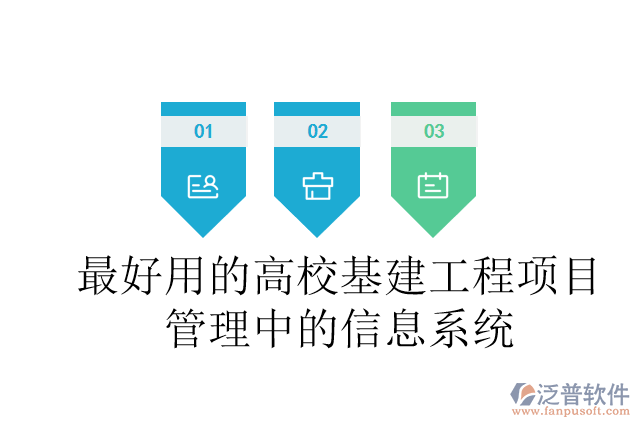 01

02

03

最好用的高校基建工程项目管理中的信息系统

泛普软件
www.fanpusoft.com